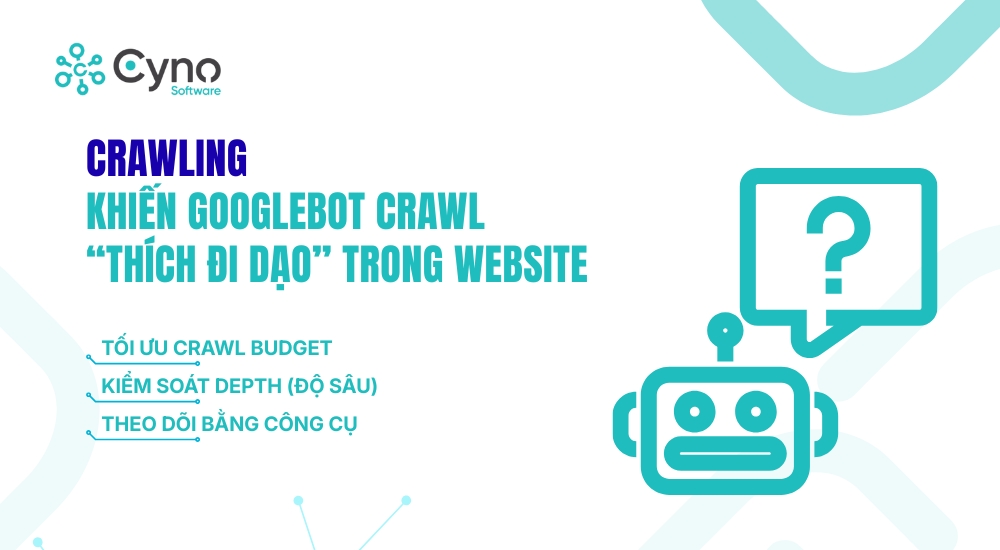 Cyno
Software

CRAWLING
KHIẾN GOOGLEBOT CRAWL
“THÍCH ĐI DẠO” TRONG WEBSITE

TỐI ƯU CRAWL BUDGET
KIỂM SOÁT DEPTH (ĐỘ SÂU)
THEO DÕI BẰNG CÔNG CỤ

?